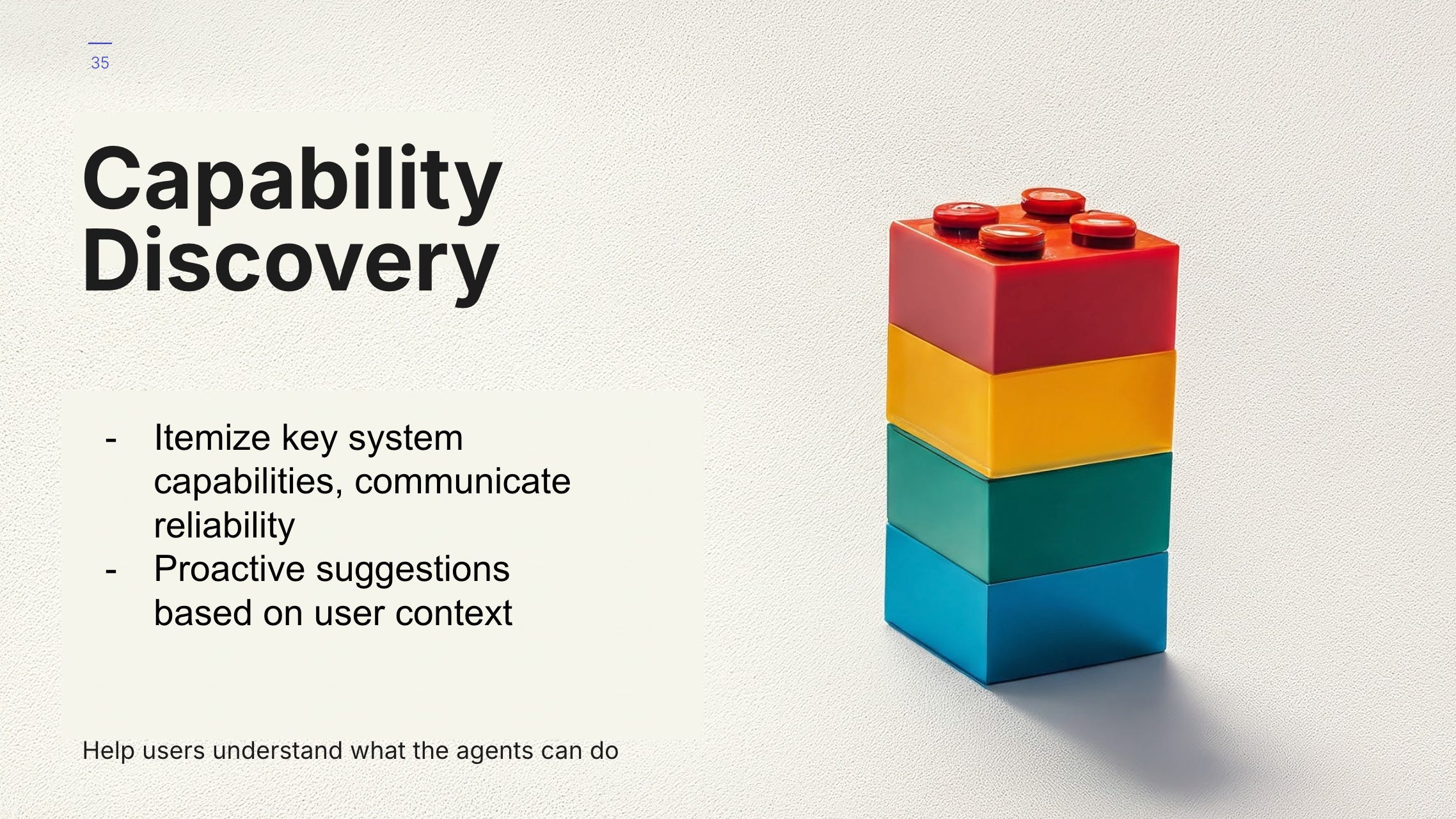 35

Capability Discovery

- Itemize key system capabilities, communicate reliability
- Proactive suggestions based on user context

Help users understand what the agents can do